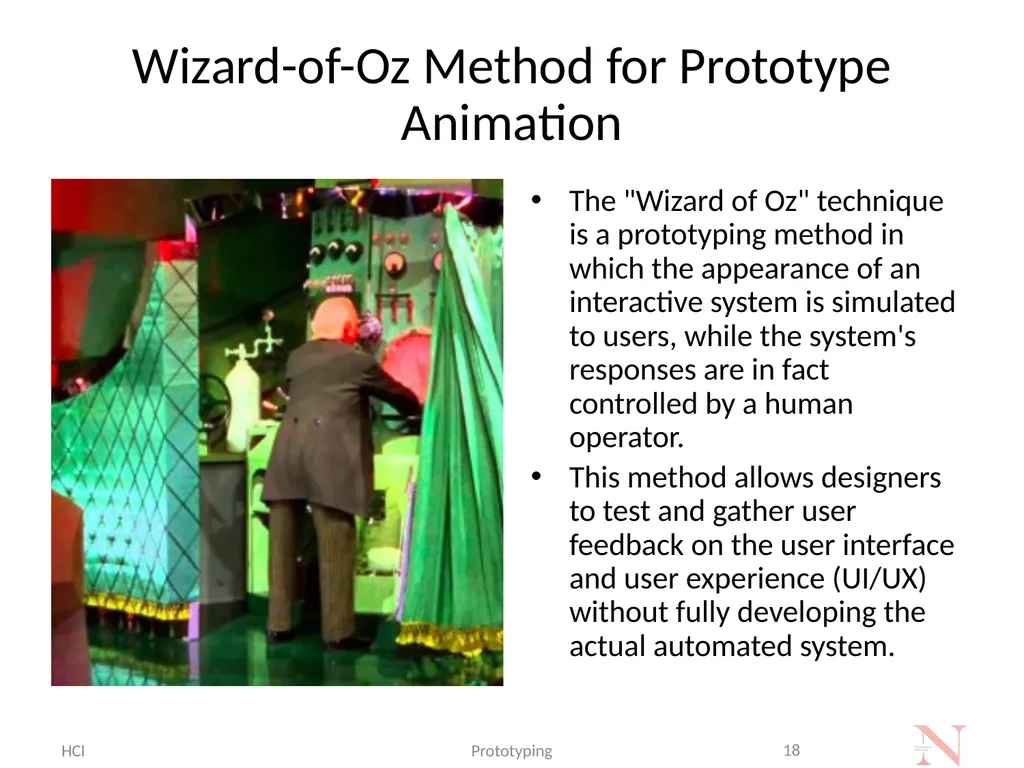 Wizard-of-Oz Method for Prototype Animation

• The "Wizard of Oz" technique is a prototyping method in which the appearance of an interactive system is simulated to users, while the system's responses are in fact controlled by a human operator.
• This method allows designers to test and gather user feedback on the user interface and user experience (UI/UX) without fully developing the actual automated system.

HCI
Prototyping
18
N